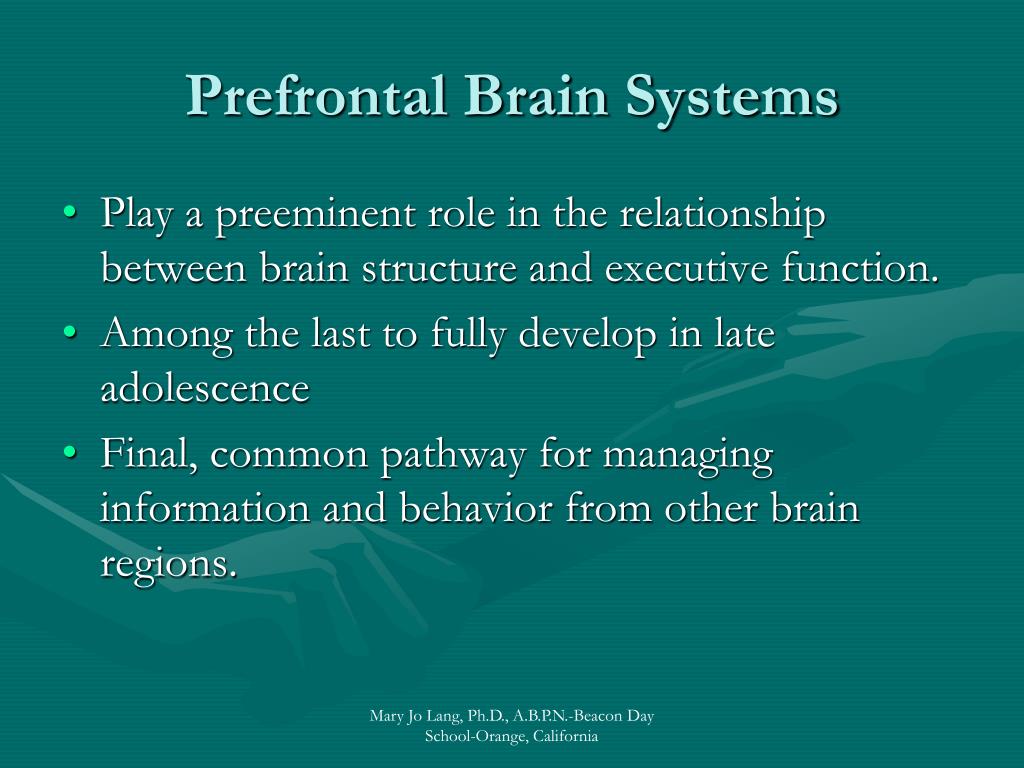 Prefrontal Brain Systems

• Play a preeminent role in the relationship between brain structure and executive function.
• Among the last to fully develop in late adolescence
• Final, common pathway for managing information and behavior from other brain regions.

Mary Jo Lang, Ph.D., A.B.P.N.-Beacon Day School-Orange, California